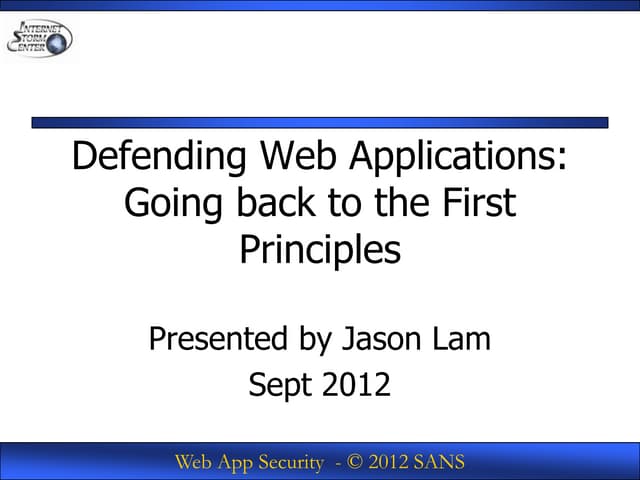 INTERNET STORM CENTER

Defending Web Applications: Going back to the First Principles

Presented by Jason Lam

Sept 2012

Web App Security - © 2012 SANS